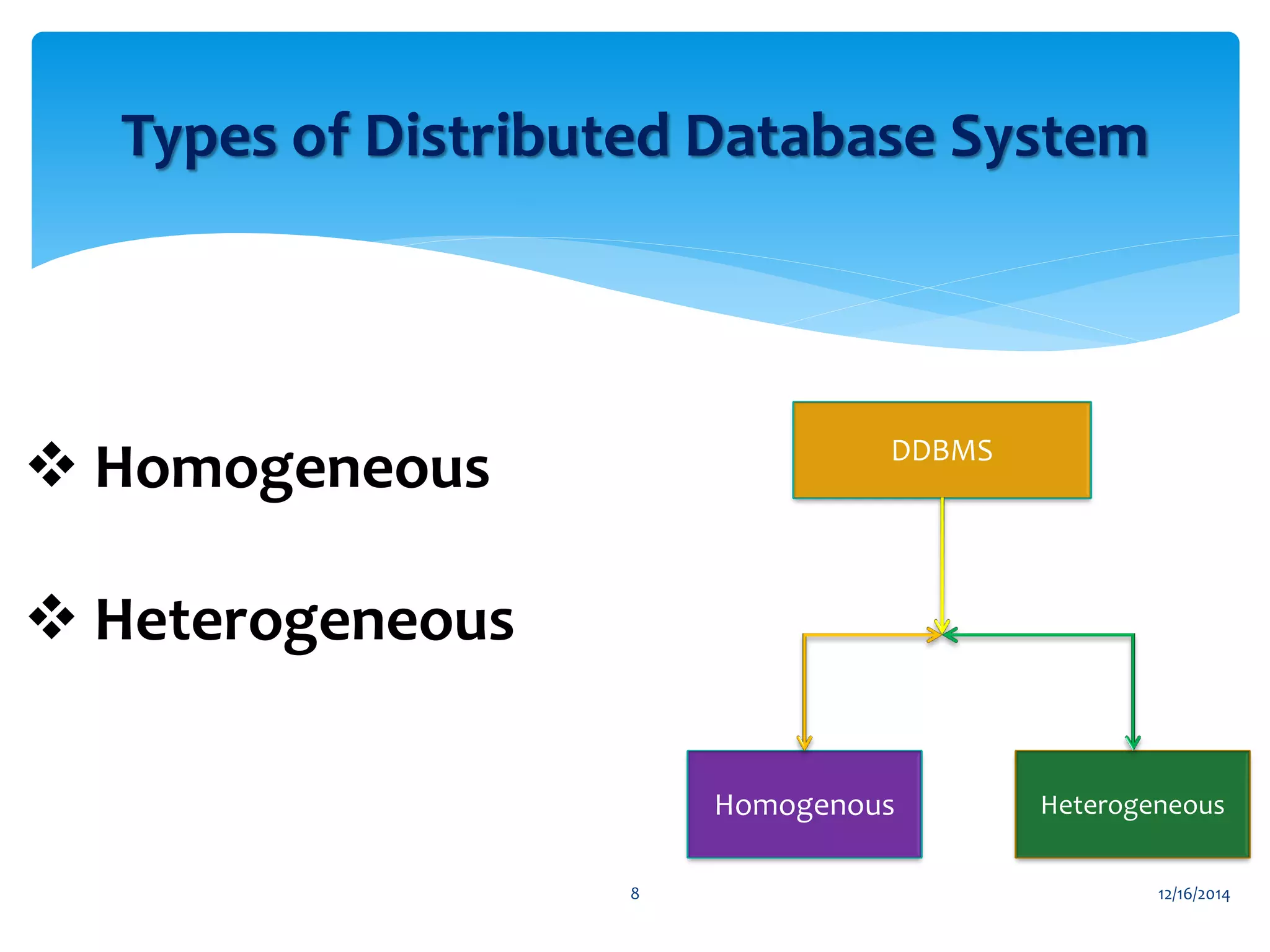 Types of Distributed Database System

❖ Homogeneous

❖ Heterogeneous

DDBMS

Homogenous

Heterogeneous

8

12/16/2014